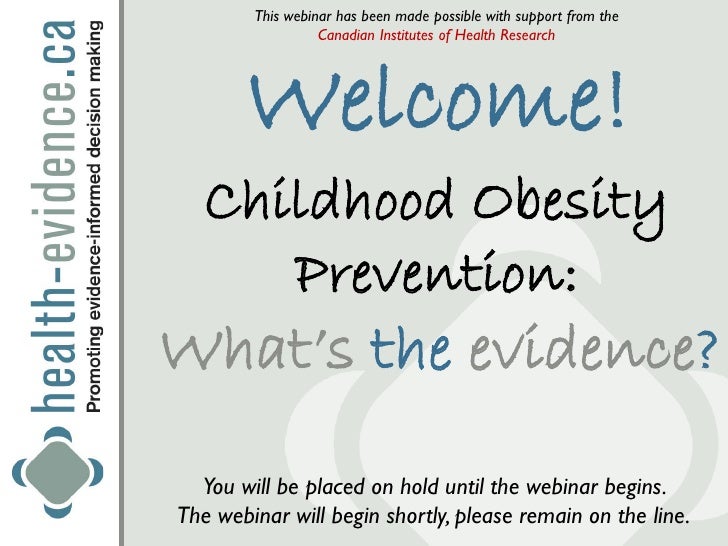 health-evidence.ca
Promoting evidence-informed decision making

This webinar has been made possible with support from the Canadian Institutes of Health Research

Welcome!

Childhood Obesity Prevention:
What's the evidence?

You will be placed on hold until the webinar begins.
The webinar will begin shortly, please remain on the line.